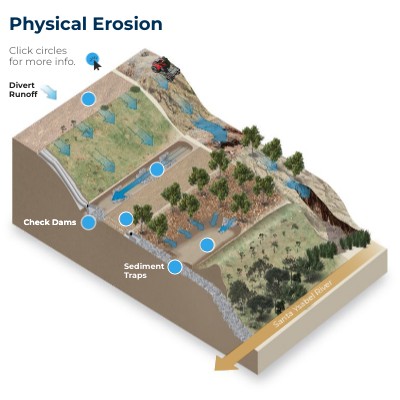 Physical Erosion

Click circles for more info.

Divert Runoff

Check Dams

Sediment Traps

Santa Ysabel River